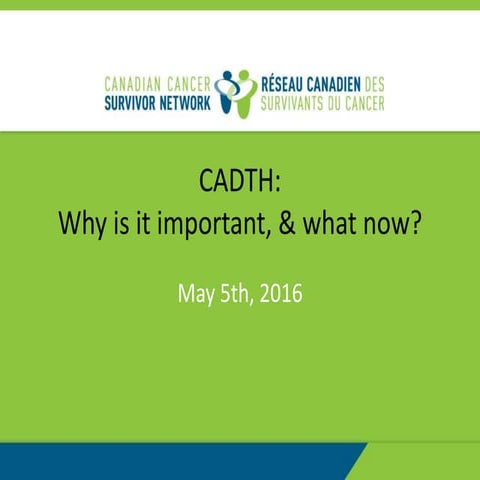 CANADIAN CANCER SURVIVOR NETWORK

RÉSEAU CANADIEN DES SURVIVANTS DU CANCER

CADTH:
Why is it important, & what now?

May 5th, 2016